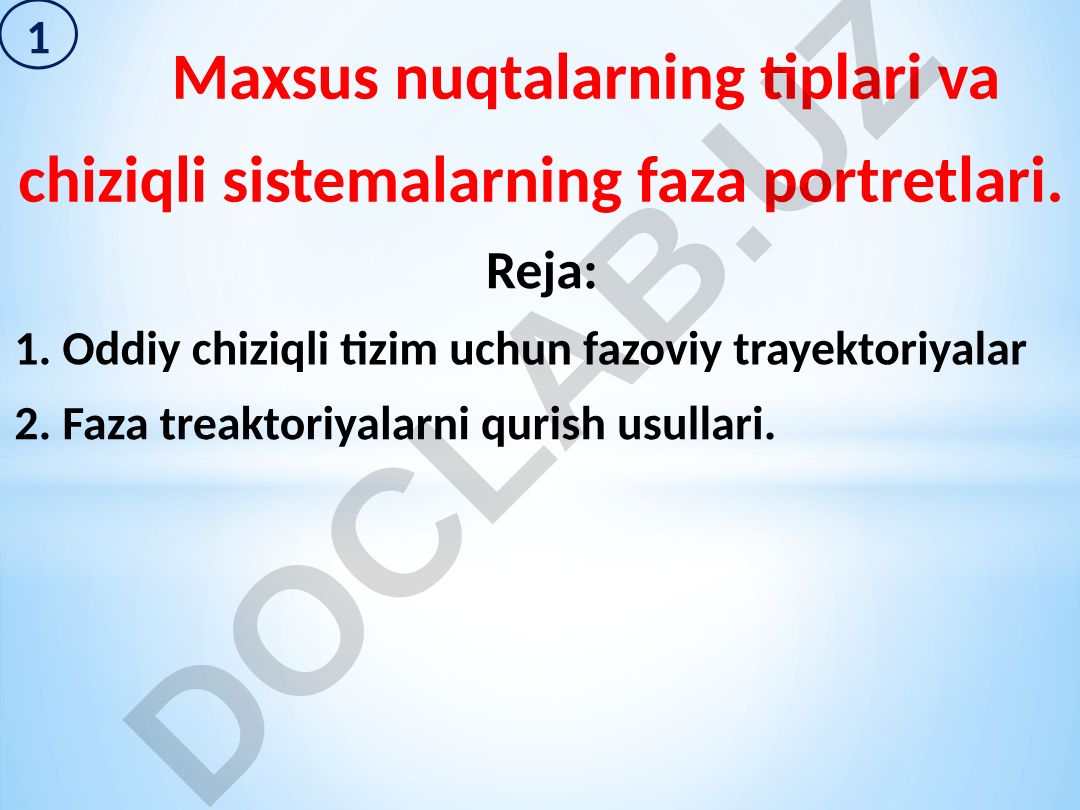 1

Maxsus nuqtalarning tiplari va chiziqli sistemalarning faza portretlari.

Reja:

1. Oddiy chiziqli tizim uchun fazoviy trayektoriyalar

2. Faza treaktoriyalarni qurish usullari.

DOCLAB.UZ